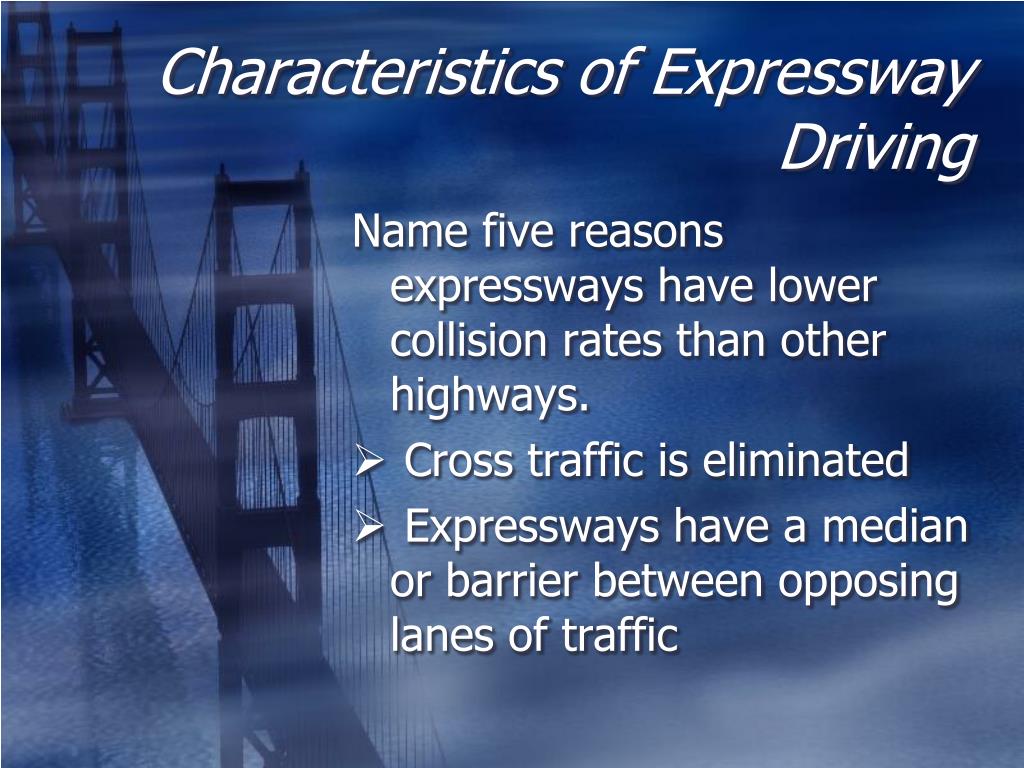 Characteristics of Expressway Driving

Name five reasons expressways have lower collision rates than other highways.

➢ Cross traffic is eliminated

➢ Expressways have a median or barrier between opposing lanes of traffic